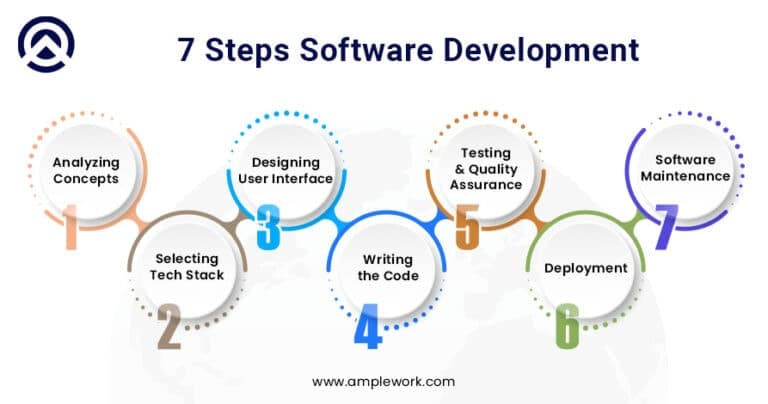 7 Steps Software Development

Analyzing Concepts
1

Selecting Tech Stack
2

Designing User Interface
3

Writing the Code
4

Testing & Quality Assurance
5

Deployment
6

Software Maintenance
7

www.amplework.com